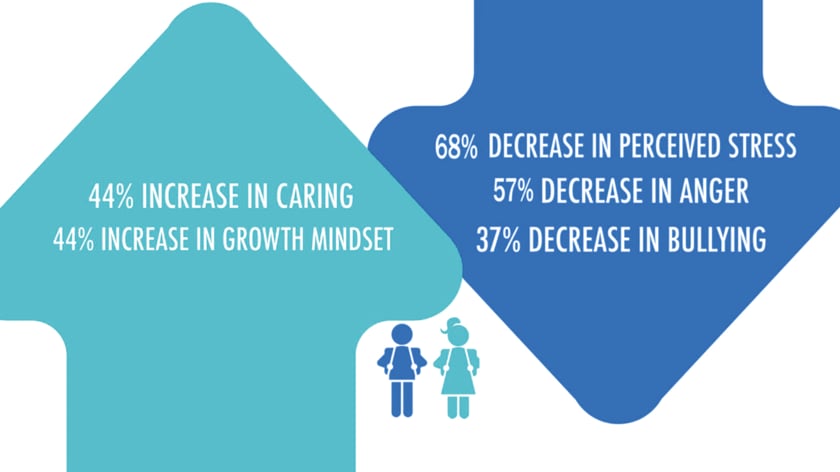 44% INCREASE IN CARING
44% INCREASE IN GROWTH MINDSET

68% DECREASE IN PERCEIVED STRESS
57% DECREASE IN ANGER
37% DECREASE IN BULLYING